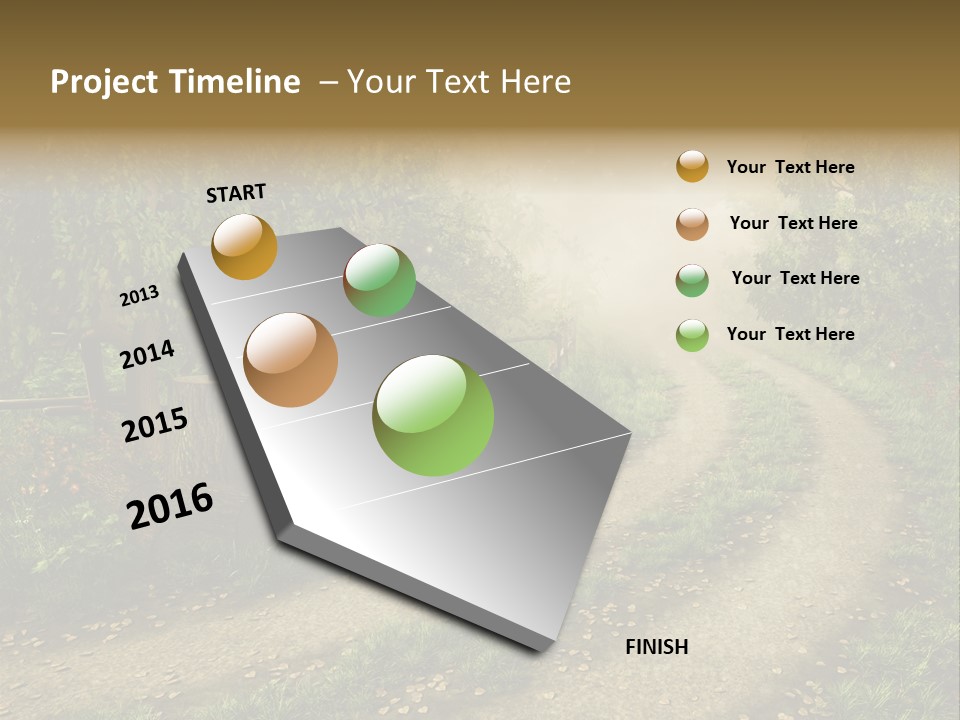 Project Timeline – Your Text Here

START

2013

2014

2015

2016

FINISH

Your Text Here

Your Text Here

Your Text Here

Your Text Here